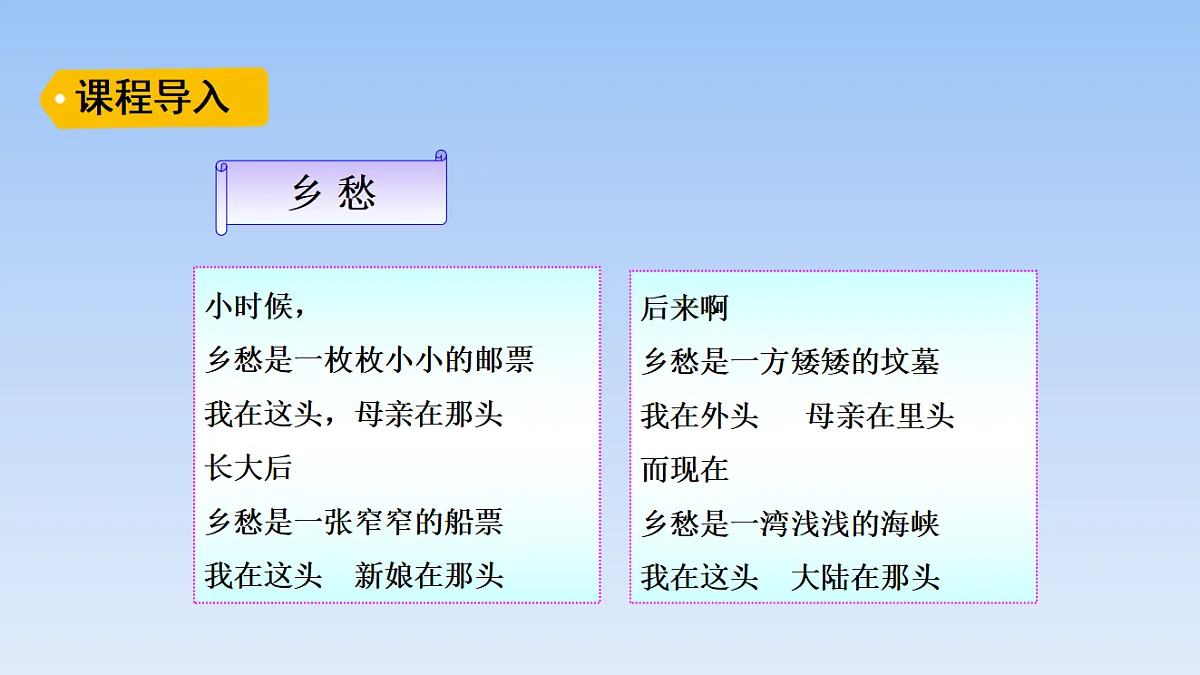 课程导入

乡 愁

小时候，
乡愁是一枚枚小小的邮票
我在这头，母亲在那头
长大后
乡愁是一张窄窄的船票
我在这头　新娘在那头

后来啊
乡愁是一方矮矮的坟墓
我在外头　母亲在里头
而现在
乡愁是一湾浅浅的海峡
我在这头　大陆在那头